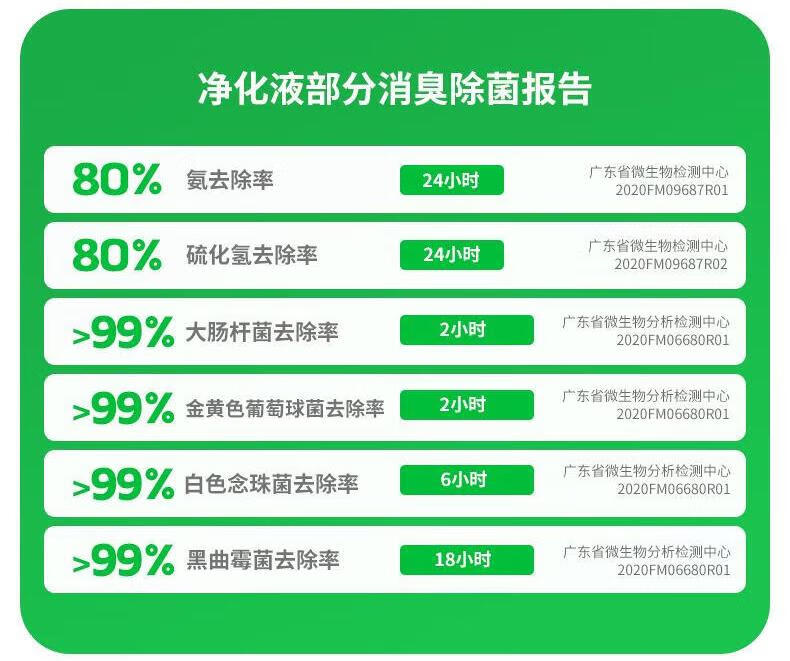 净化液部分消臭除菌报告

80% 氨去除率 24小时 广东省微生物检测中心 2020FM09687R01

80% 硫化氢去除率 24小时 广东省微生物检测中心 2020FM09687R02

>99% 大肠杆菌去除率 2小时 广东省微生物分析检测中心 2020FM06680R01

>99% 金黄色葡萄球菌去除率 2小时 广东省微生物分析检测中心 2020FM06680R01

>99% 白色念珠菌去除率 6小时 广东省微生物分析检测中心 2020FM06680R01

>99% 黑曲霉菌去除率 18小时 广东省微生物分析检测中心 2020FM06680R01